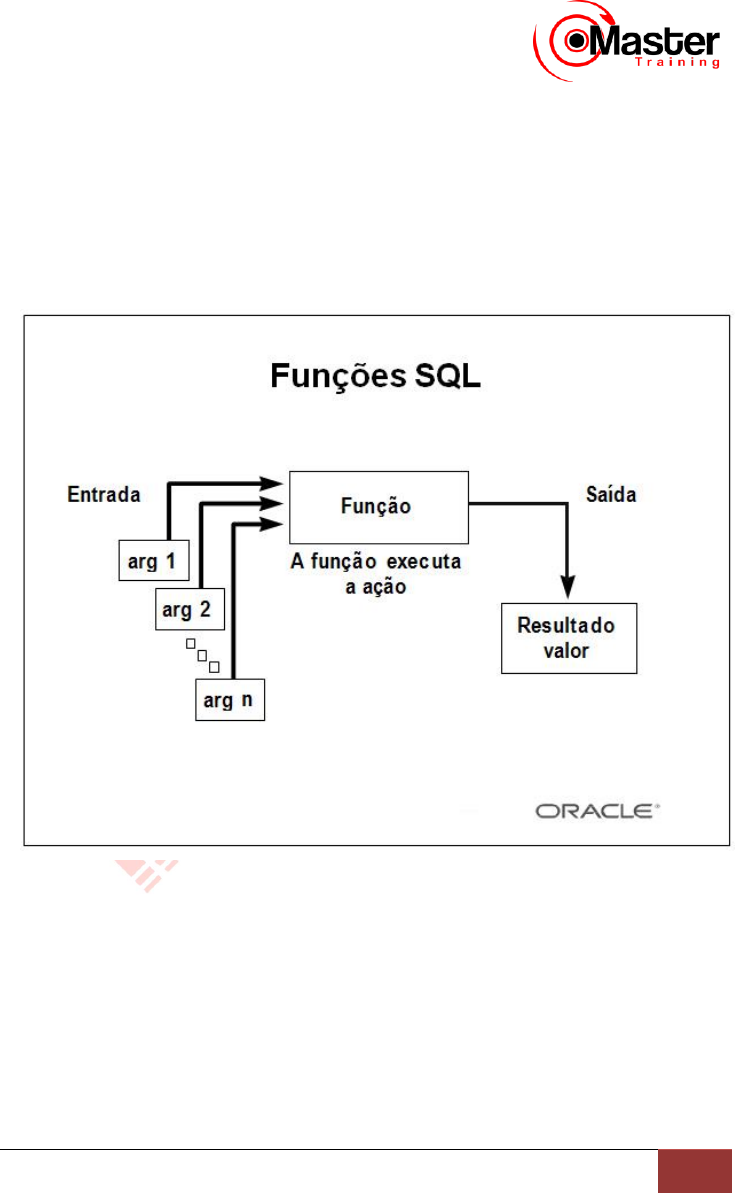 Master
Training

Funções SQL

Entrada

arg 1

arg 2

arg n

Função

A função executa a ação

Saída

Resultado valor

ORACLE